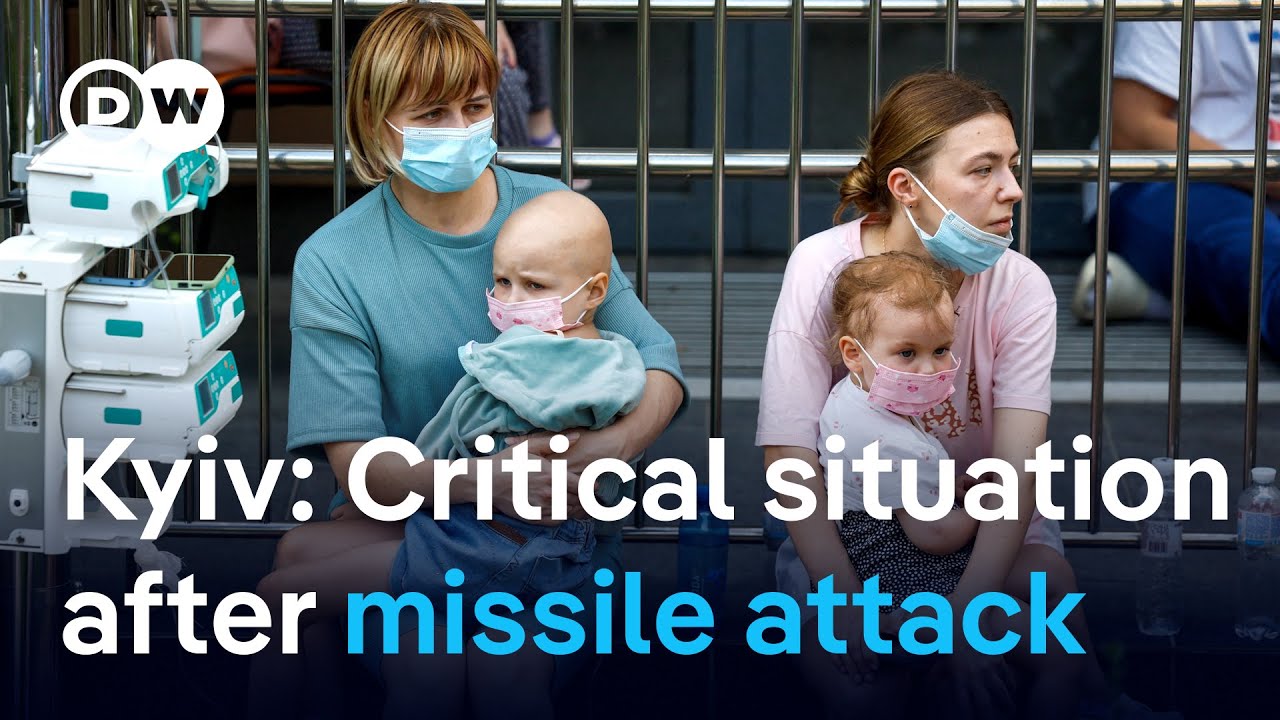 DW

Kyiv: Critical situation after missile attack